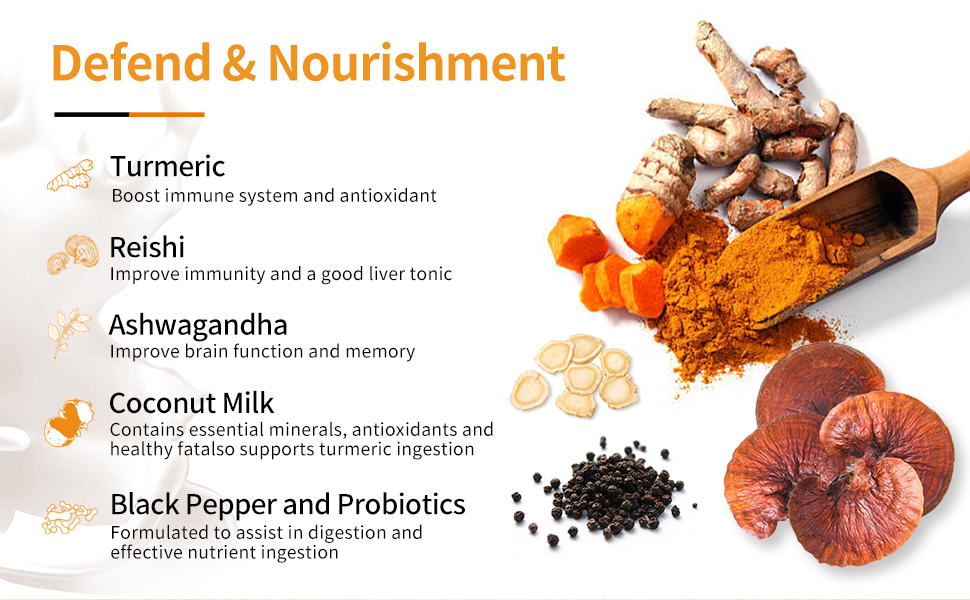 Defend & Nourishment

Turmeric
Boost immune system and antioxidant

Reishi
Improve immunity and a good liver tonic

Ashwagandha
Improve brain function and memory

Coconut Milk
Contains essential minerals, antioxidants and healthy fatalso supports turmeric ingestion

Black Pepper and Probiotics
Formulated to assist in digestion and effective nutrient ingestion